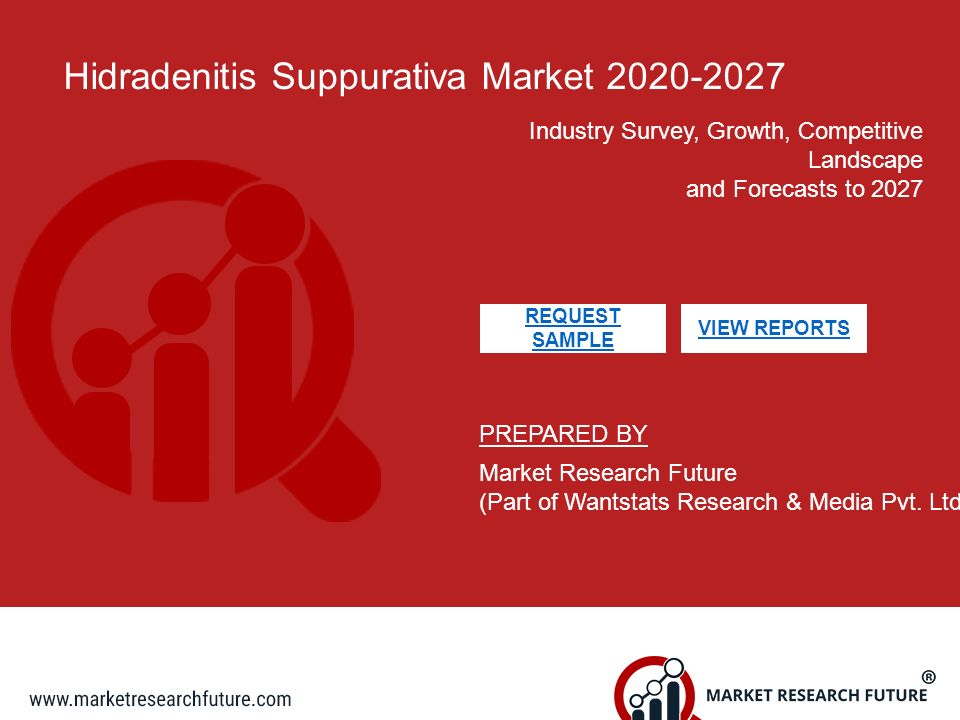 Hidradenitis Suppurativa Market 2020-2027

Industry Survey, Growth, Competitive Landscape and Forecasts to 2027

REQUEST SAMPLE

VIEW REPORTS

PREPARED BY

Market Research Future
(Part of Wantstats Research & Media Pvt. Ltd

www.marketresearchfuture.com

MARKET RESEARCH FUTURE ®